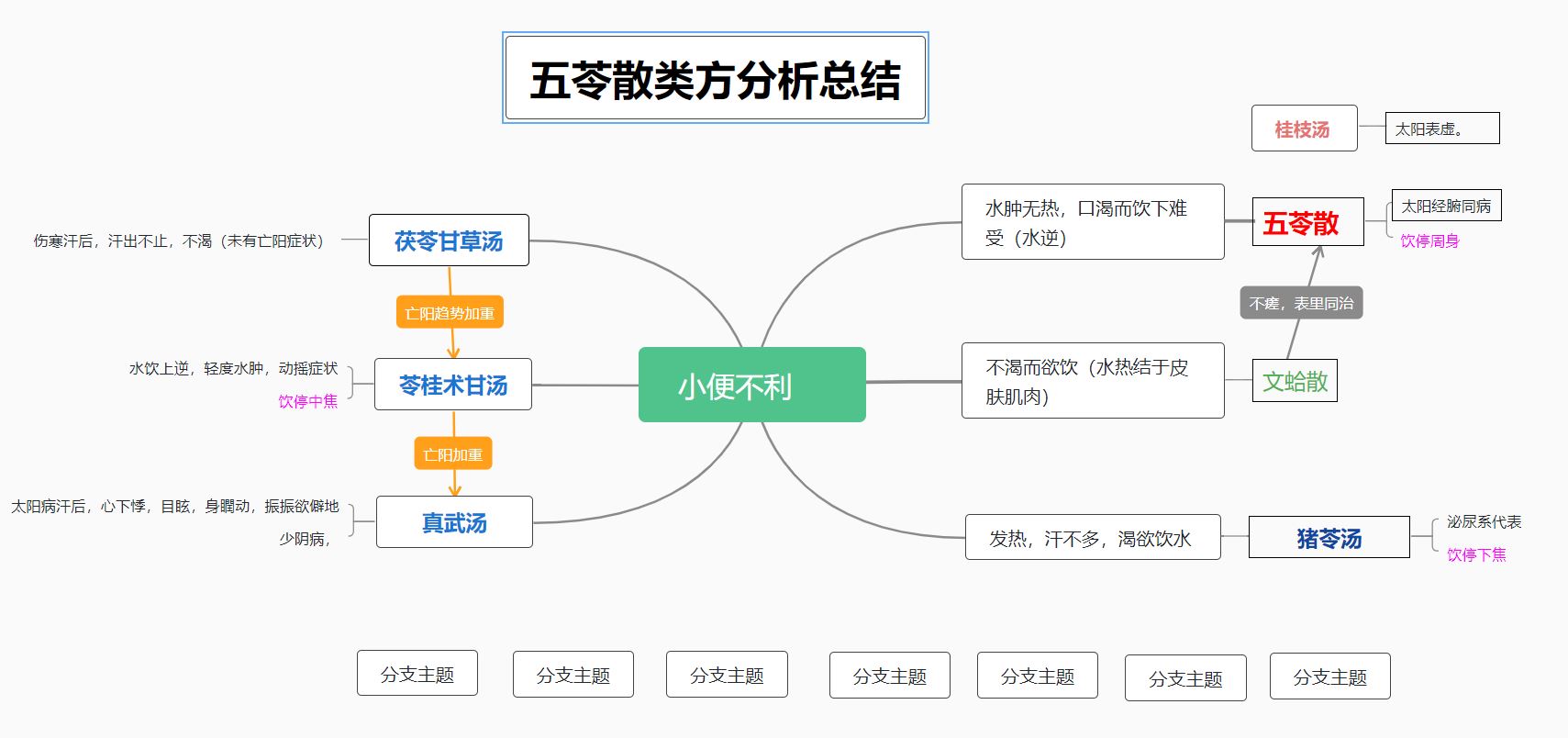 五苓散类方分析总结

桂枝汤
太阳表虚。

伤寒汗后，汗出不止，不渴（未有亡阳症状）
茯苓甘草汤

亡阳趋势加重

水饮上逆，轻度水肿，动摇症状
饮停中焦
苓桂术甘汤

亡阳加重

太阳病汗后，心下悸，目眩，身瞤动，振振欲僻地
少阴病，
真武汤

小便不利

水肿无热，口渴而饮下难受（水逆）
五苓散
太阳经腑同病
饮停周身

不瘥，表里同治

不渴而欲饮（水热结于皮肤肌肉）
文蛤散

发热，汗不多，渴欲饮水
猪苓汤
泌尿系代表
饮停下焦

分支主题
分支主题
分支主题
分支主题
分支主题
分支主题
分支主题